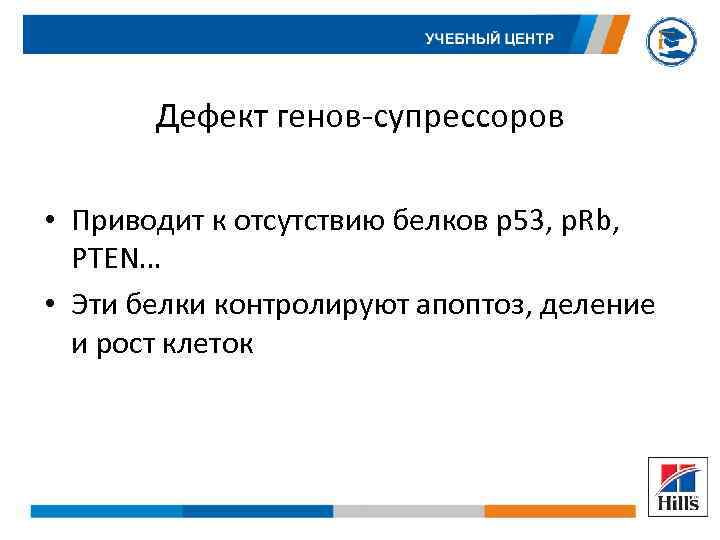 УЧЕБНЫЙ ЦЕНТР

Дефект генов-супрессоров

• Приводит к отсутствию белков p53, pRb, PTEN…
• Эти белки контролируют апоптоз, деление и рост клеток

Hill's